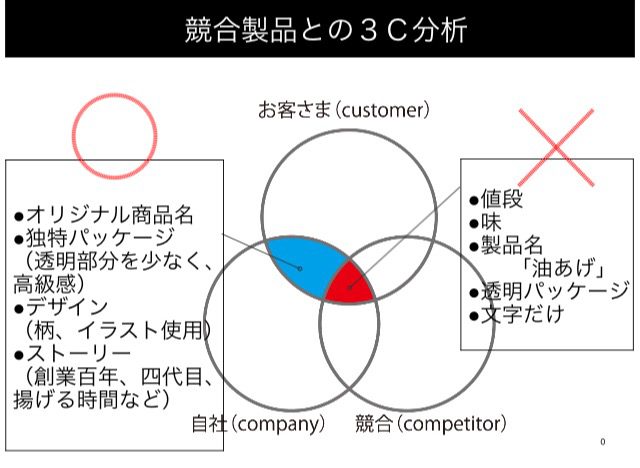 競合製品との３Ｃ分析

お客さま（customer）

●オリジナル商品名
●独特パッケージ
（透明部分を少なく、高級感）
●デザイン
（柄、イラスト使用）
●ストーリー
（創業百年、四代目、揚げる時間など）

●値段
●味
●製品名
「油あげ」
●透明パッケージ
●文字だけ

自社（company）

競合（competitor）

0